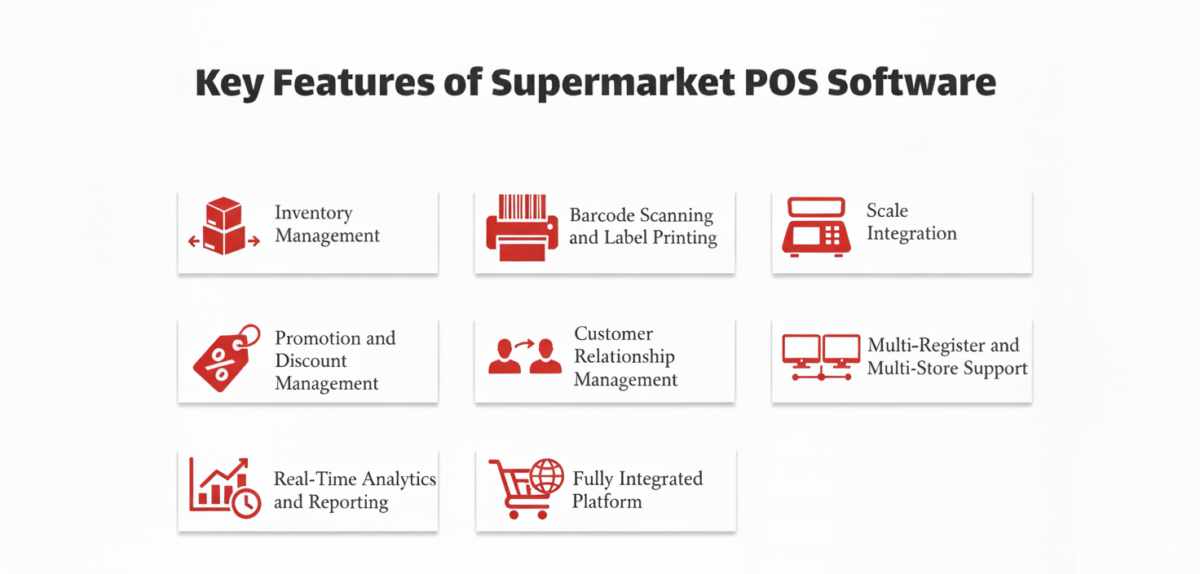 Key Features of Supermarket POS Software

Inventory Management

Barcode Scanning and Label Printing

Scale Integration

Promotion and Discount Management

Customer Relationship Management

Multi-Register and Multi-Store Support

Real-Time Analytics and Reporting

Fully Integrated Platform